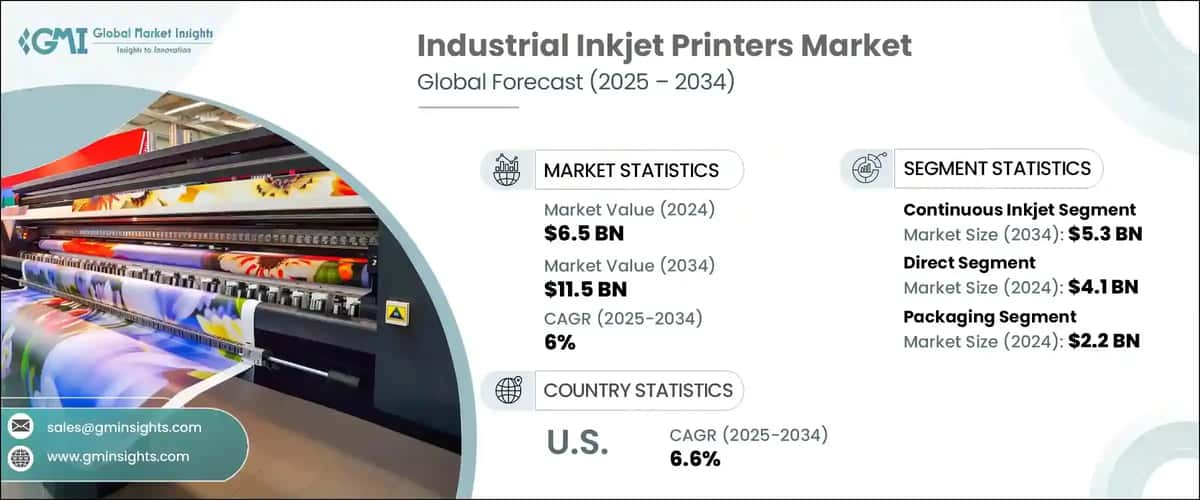 GMI Global Market Insights
Insights to Innovation

Industrial Inkjet Printers Market
Global Forecast (2025 – 2034)

MARKET STATISTICS
Market Value (2024)
$6.5 BN
Market Value (2034)
$11.5 BN
CAGR (2025-2034)
6%

COUNTRY STATISTICS
U.S.
CAGR (2025-2034)
6.6%

SEGMENT STATISTICS
Continuous Inkjet Segment
Market Size (2034): $5.3 BN
Direct Segment
Market Size (2024): $4.1 BN
Packaging Segment
Market Size (2024): $2.2 BN

sales@gminsights.com
www.gminsights.com